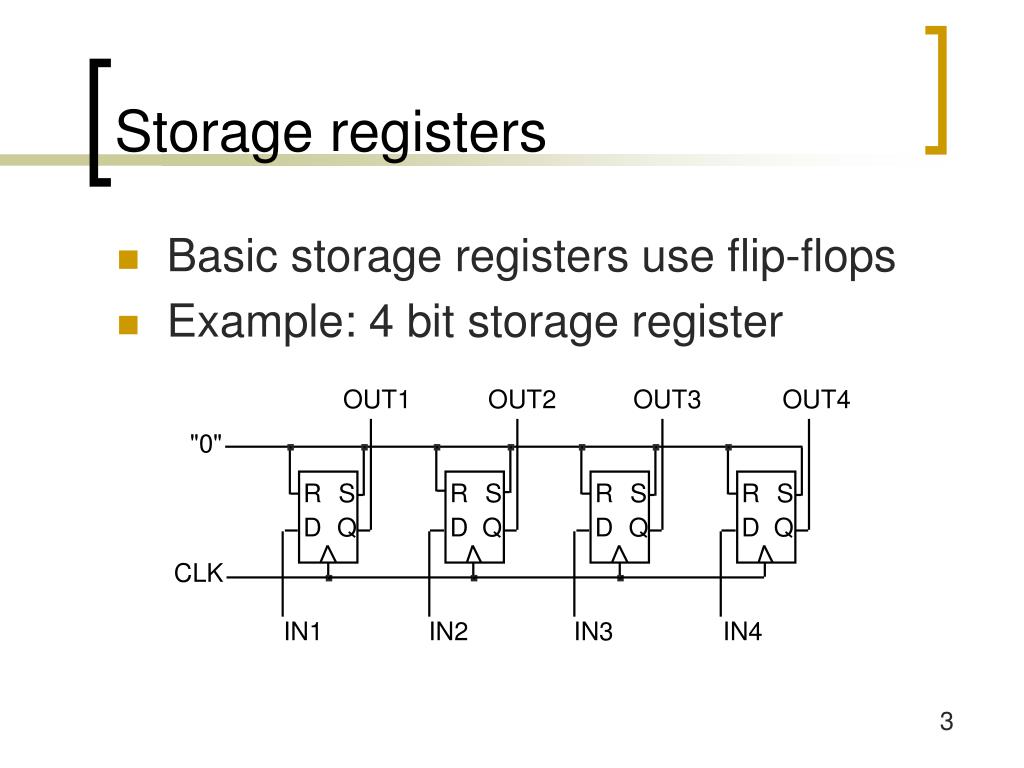 Storage registers

Basic storage registers use flip-flops

Example: 4 bit storage register

OUT1 OUT2 OUT3 OUT4

"0"

R S D Q

R S D Q

R S D Q

R S D Q

CLK

IN1 IN2 IN3 IN4

3